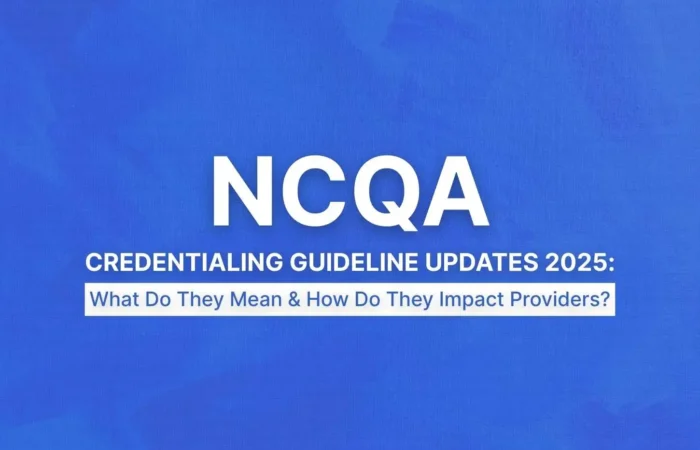 NCQA

CREDENTIALING GUIDELINE UPDATES 2025:

What Do They Mean & How Do They Impact Providers?